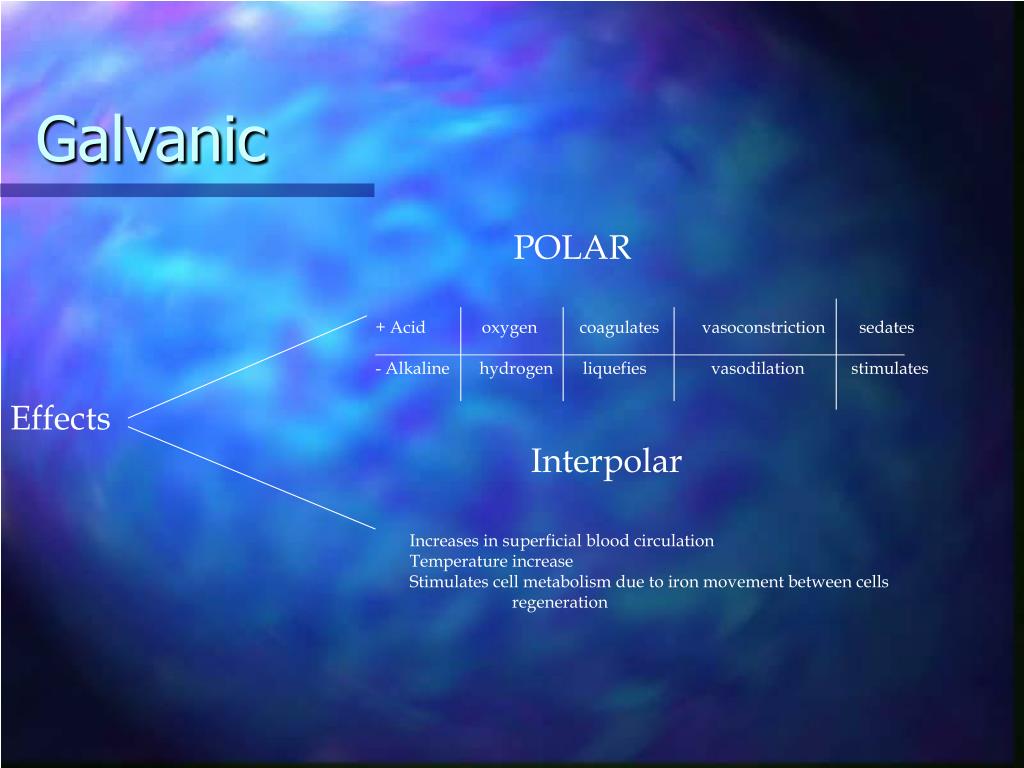 Galvanic

POLAR

| + Acid | oxygen | coagulates | vasoconstriction | sedates |
|---|---|---|---|---|
| - Alkaline | hydrogen | liquefies | vasodilation | stimulates |

Effects

Interpolar

Increases in superficial blood circulation
Temperature increase
Stimulates cell metabolism due to iron movement between cells
regeneration